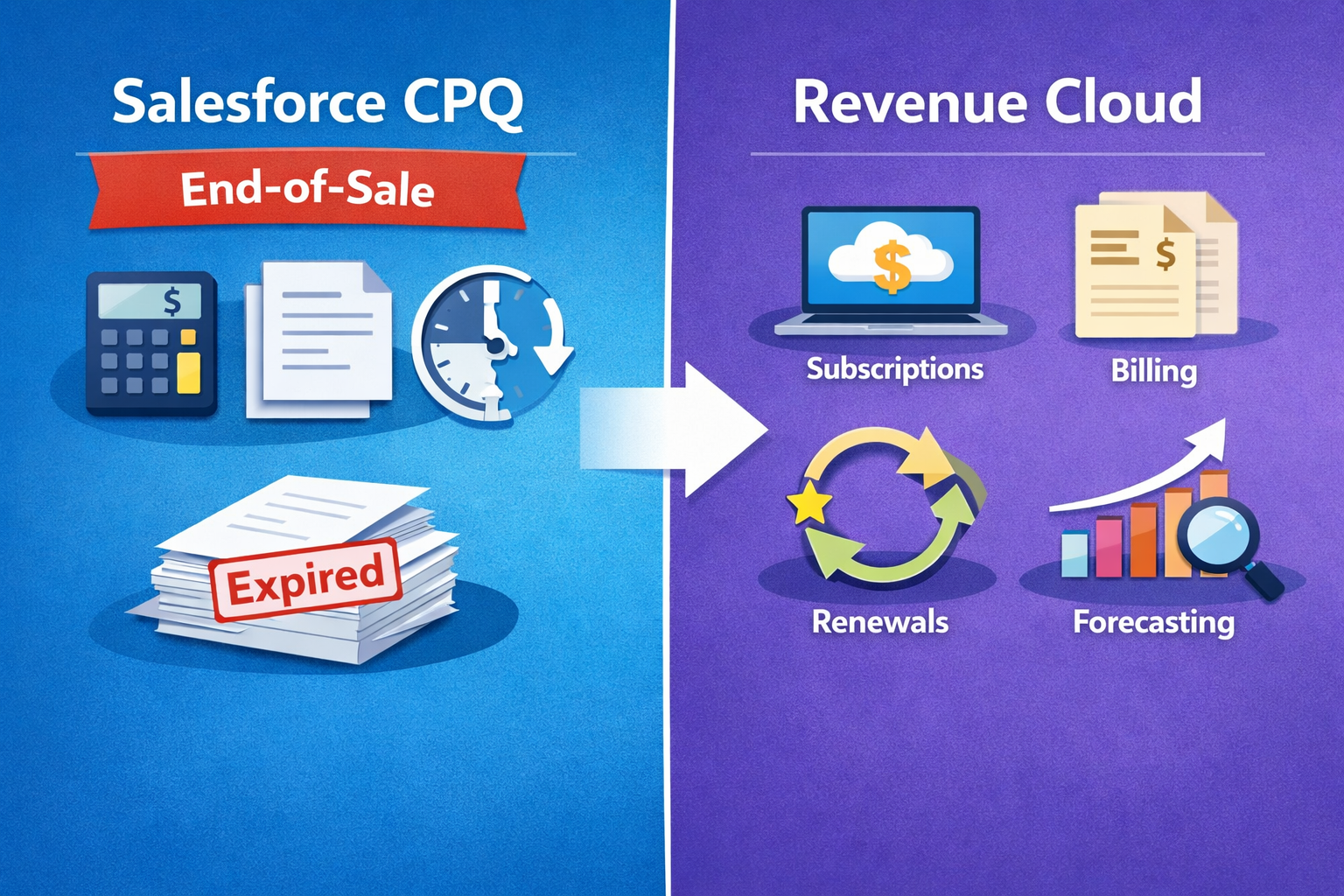 Salesforce CPQ

End-of-Sale

$

Expired

Revenue Cloud

$

Subscriptions

$

Billing

Renewals

Forecasting